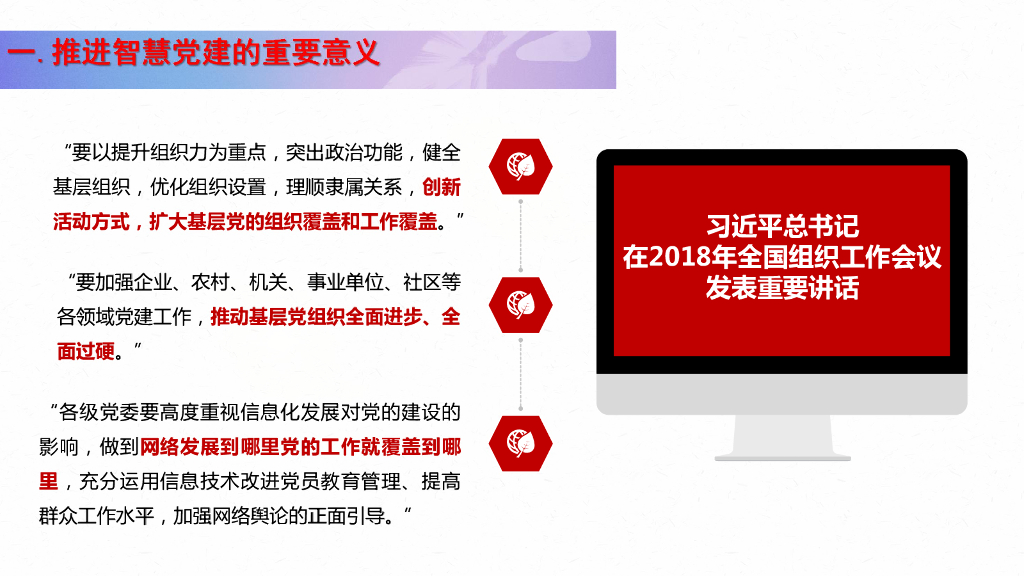 一. 推进智慧党建的重要意义

"要以提升组织力为重点，突出政治功能，健全基层组织，优化组织设置，理顺隶属关系，创新活动方式，扩大基层党的组织覆盖和工作覆盖。"

"要加强企业、农村、机关、事业单位、社区等各领域党建工作，推动基层党组织全面进步、全面过硬。"

"各级党委要高度重视信息化发展对党的建设的影响，做到网络发展到哪里党的工作就覆盖到哪里，充分运用信息技术改进党员教育管理、提高群众工作水平，加强网络舆论的正面引导。"

习近平总书记
在2018年全国组织工作会议
发表重要讲话